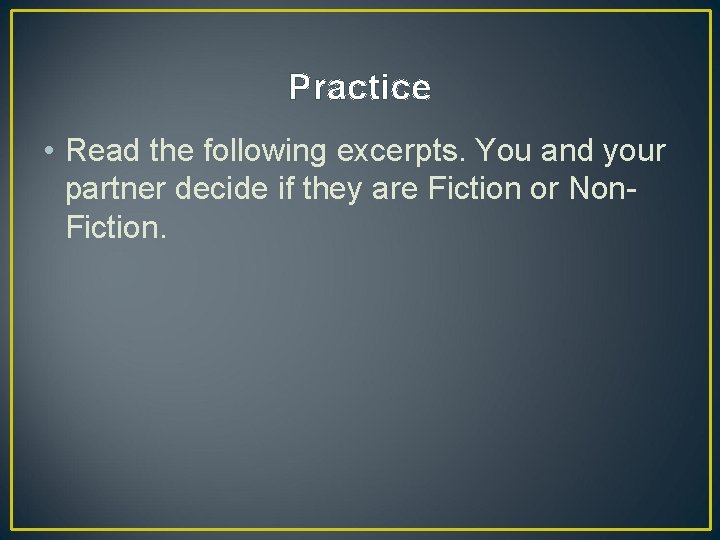 Practice

• Read the following excerpts. You and your partner decide if they are Fiction or Non-Fiction.